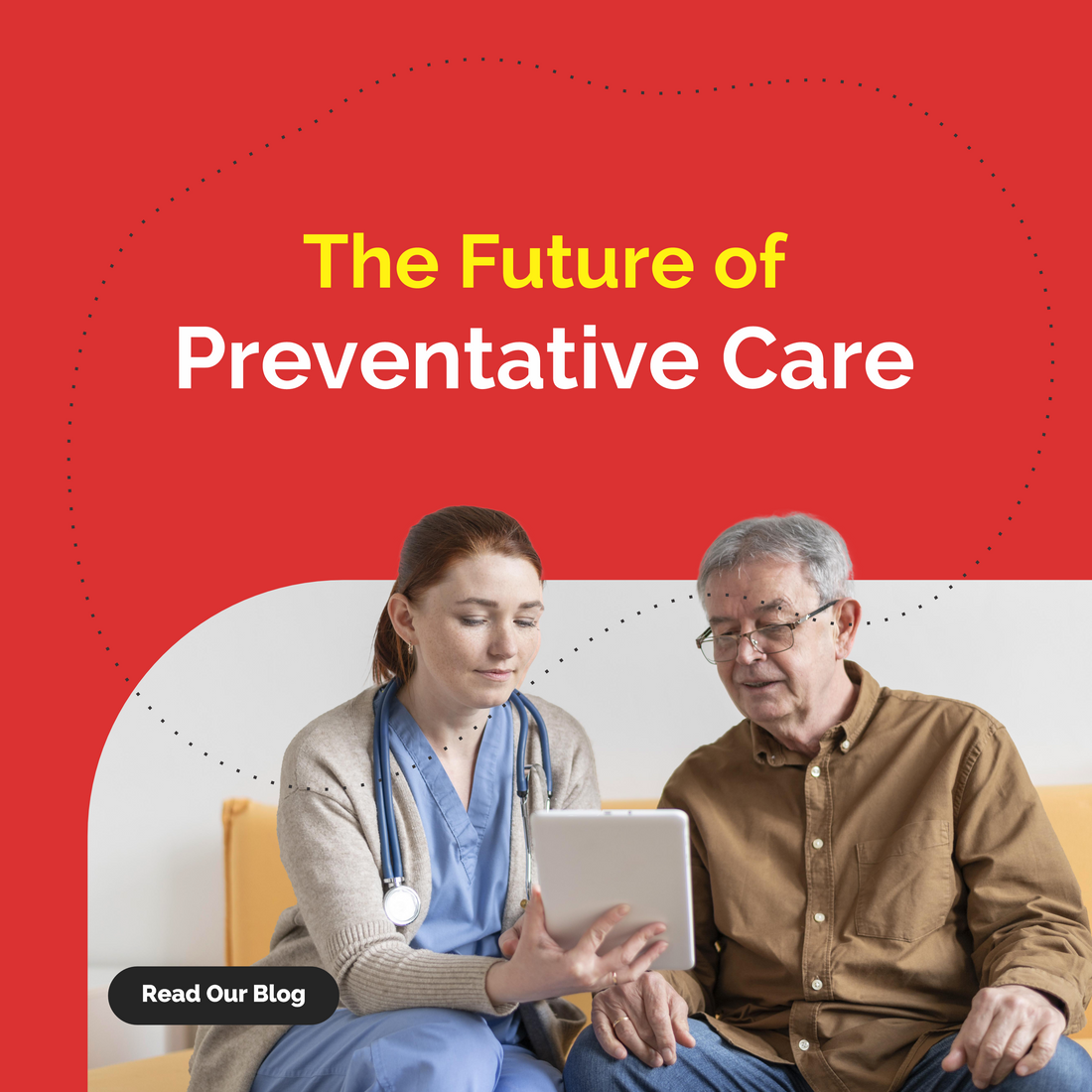 The Future of
Preventative Care

Read Our Blog